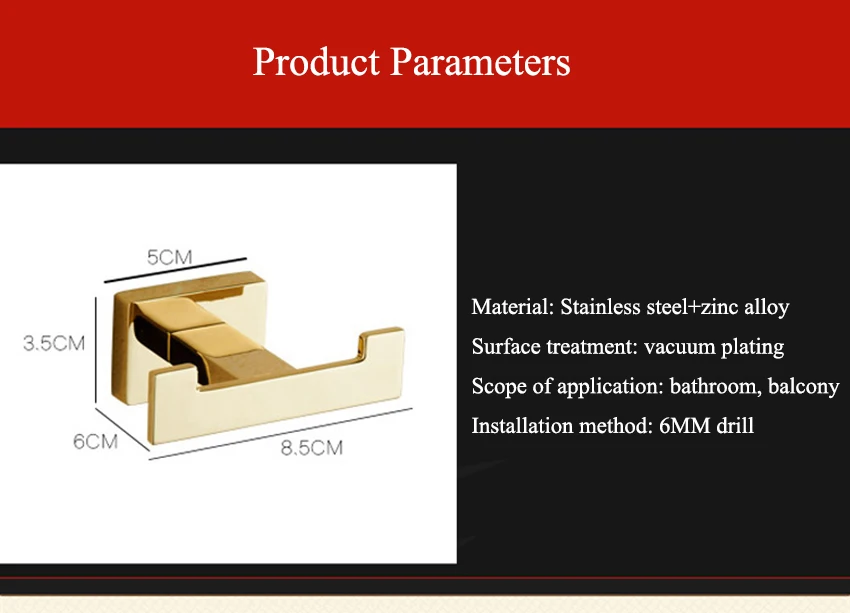 Product Parameters

5CM

3.5CM

6CM

8.5CM

Material: Stainless steel+zinc alloy

Surface treatment: vacuum plating

Scope of application: bathroom, balcony

Installation method: 6MM drill